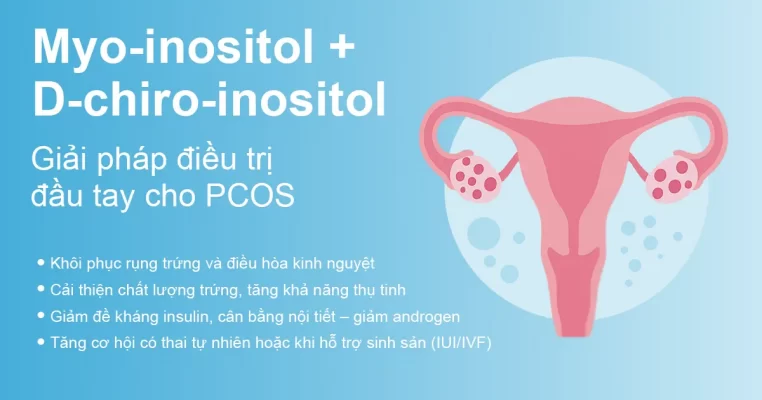 Myo-inositol +
D-chiro-inositol

Giải pháp điều trị đầu tay cho PCOS

• Khôi phục rụng trứng và điều hòa kinh nguyệt
• Cải thiện chất lượng trứng, tăng khả năng thụ tinh
• Giảm đề kháng insulin, cân bằng nội tiết – giảm androgen
• Tăng cơ hội có thai tự nhiên hoặc khi hỗ trợ sinh sản (IUI/IVF)